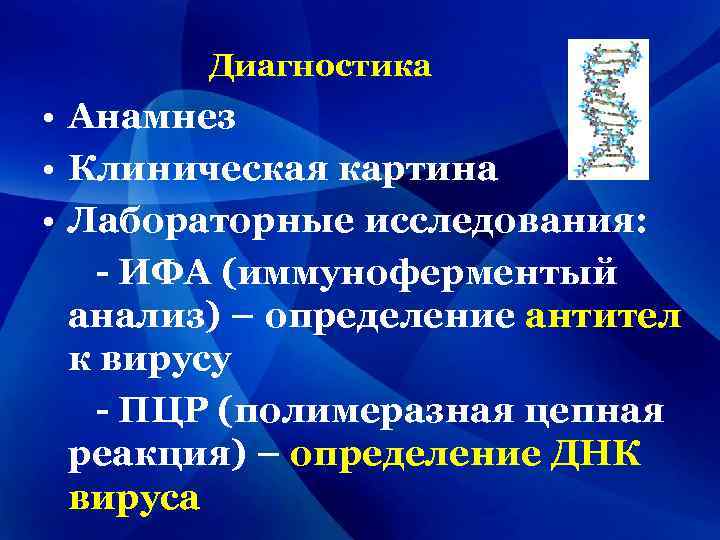 Диагностика

• Анамнез
• Клиническая картина
• Лабораторные исследования:

- ИФА (иммуноферментый анализ) – определение антител к вирусу

- ПЦР (полимеразная цепная реакция) – определение ДНК вируса